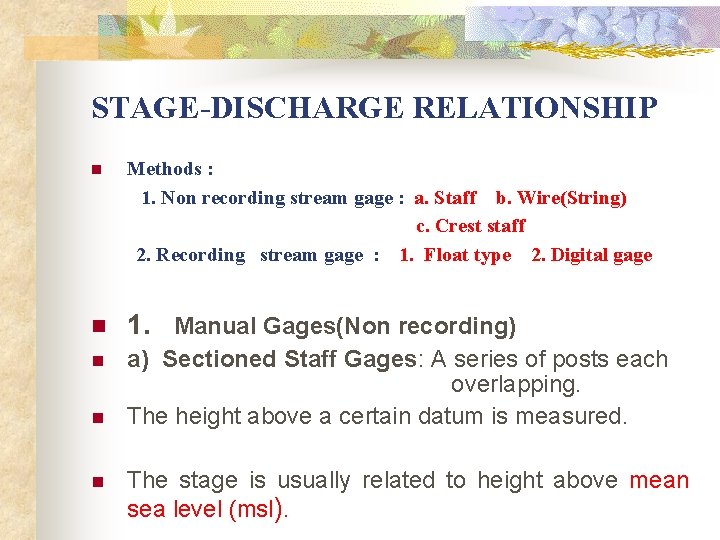 STAGE-DISCHARGE RELATIONSHIP

Methods :
1. Non recording stream gage : a. Staff b. Wire(String)
c. Crest staff
2. Recording stream gage : 1. Float type 2. Digital gage

1. Manual Gages(Non recording)

a) Sectioned Staff Gages: A series of posts each overlapping.

The height above a certain datum is measured.

The stage is usually related to height above mean sea level (msl).